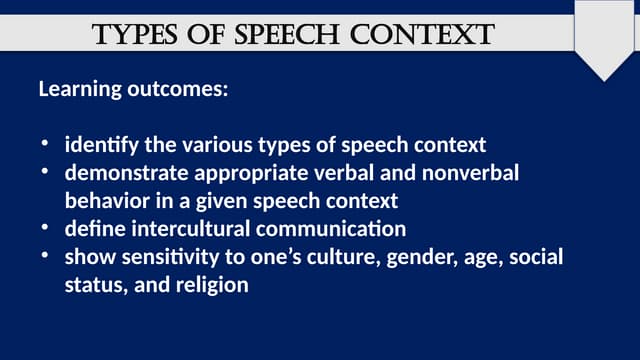 TYPES OF SPEECH CONTEXT

Learning outcomes:

• identify the various types of speech context
• demonstrate appropriate verbal and nonverbal behavior in a given speech context
• define intercultural communication
• show sensitivity to one's culture, gender, age, social status, and religion